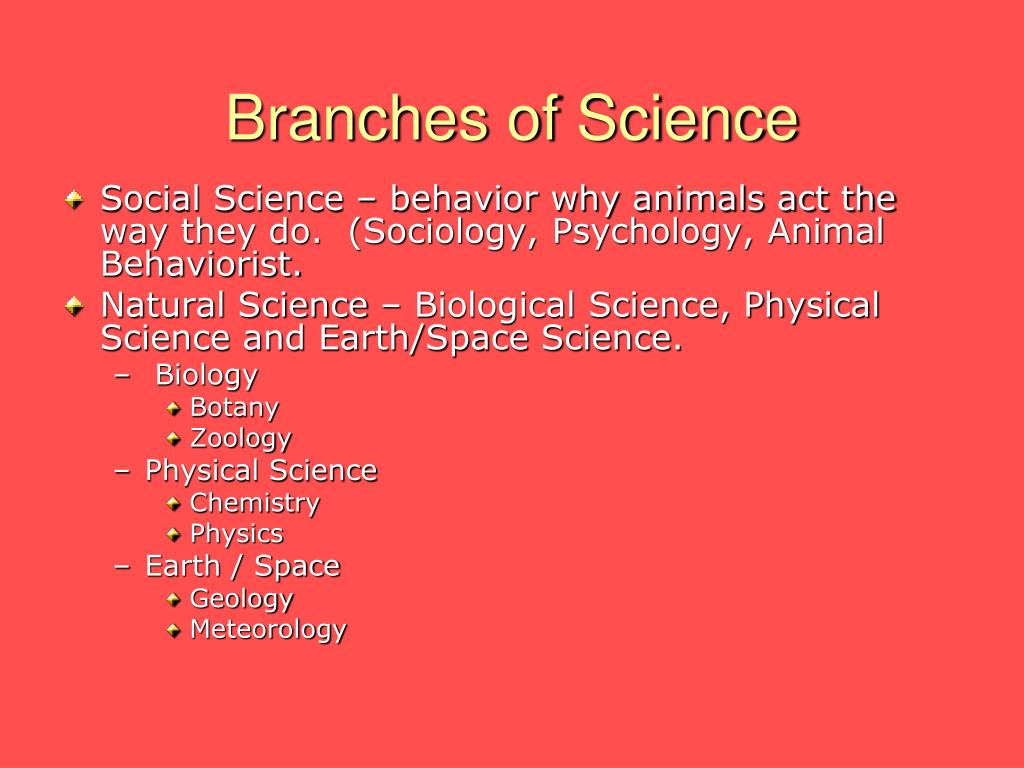 Branches of Science

Social Science – behavior why animals act the way they do. (Sociology, Psychology, Animal Behaviorist.

Natural Science – Biological Science, Physical Science and Earth/Space Science.

– Biology

Botany

Zoology

– Physical Science

Chemistry

Physics

– Earth / Space

Geology

Meteorology